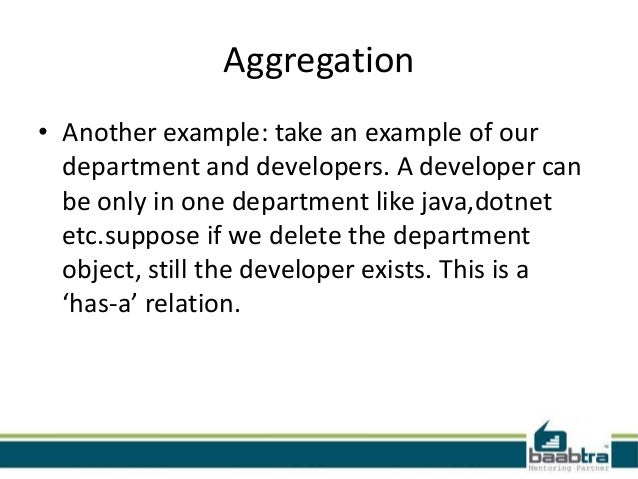 Aggregation

• Another example: take an example of our department and developers. A developer can be only in one department like java,dotnet etc.suppose if we delete the department object, still the developer exists. This is a ‘has-a’ relation.

baabtra™
Mentoring Partner